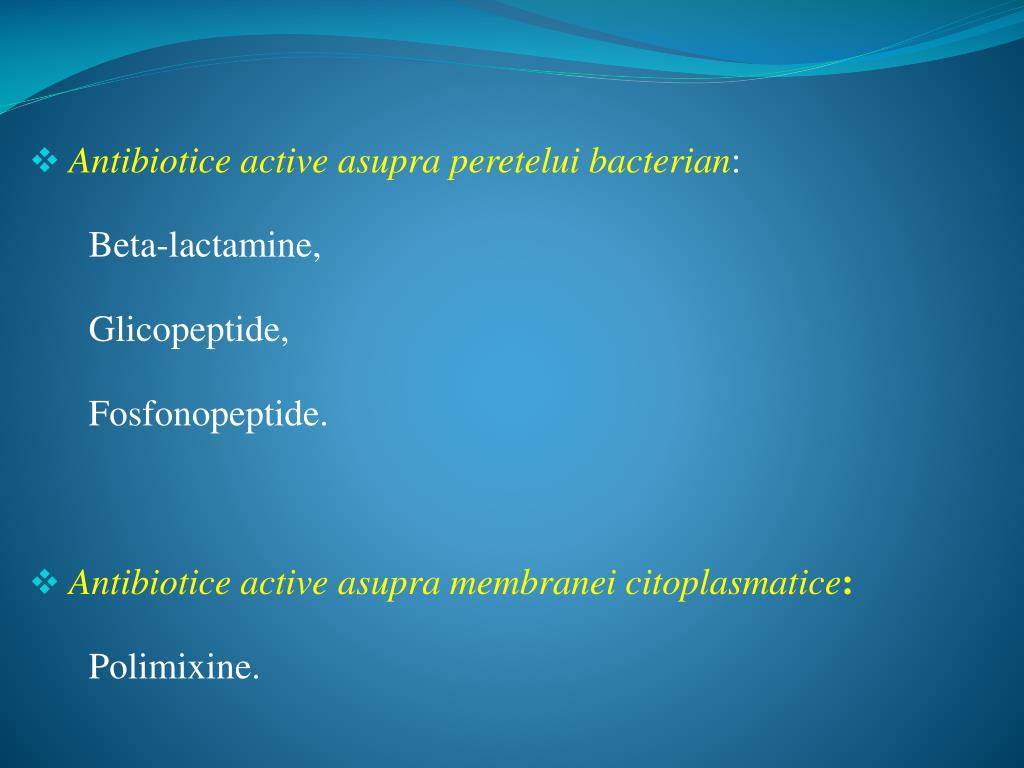 ❖ Antibiotice active asupra peretelui bacterian:

Beta-lactamine,

Glicopeptide,

Fosfonopeptide.

❖ Antibiotice active asupra membranei citoplasmatice:

Polimixine.